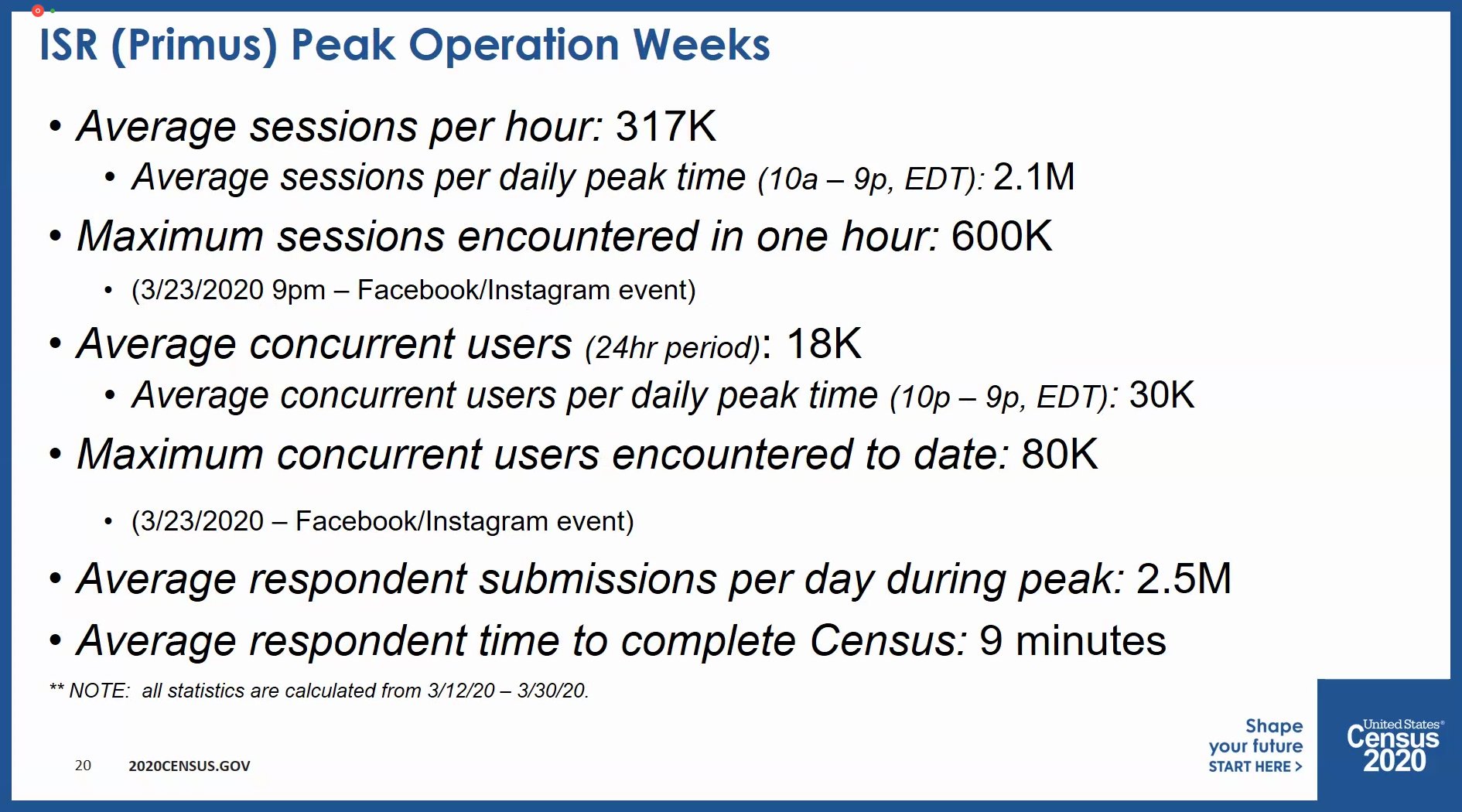 ISR (Primus) Peak Operation Weeks

• Average sessions per hour: 317K
  • Average sessions per daily peak time (10a – 9p, EDT): 2.1M
• Maximum sessions encountered in one hour: 600K
  • (3/23/2020 9pm – Facebook/Instagram event)
• Average concurrent users (24hr period): 18K
  • Average concurrent users per daily peak time (10p – 9p, EDT): 30K
• Maximum concurrent users encountered to date: 80K
  • (3/23/2020 – Facebook/Instagram event)
• Average respondent submissions per day during peak: 2.5M
• Average respondent time to complete Census: 9 minutes

** NOTE: all statistics are calculated from 3/12/20 – 3/30/20.

20 2020CENSUS.GOV

Shape your future START HERE >

United States® Census 2020